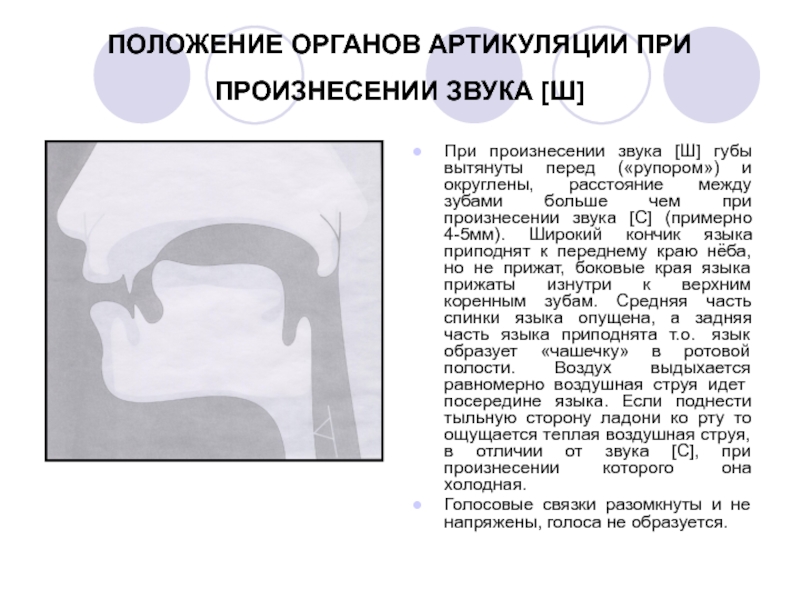 ПОЛОЖЕНИЕ ОРГАНОВ АРТИКУЛЯЦИИ ПРИ ПРОИЗНЕСЕНИИ ЗВУКА [Ш]

При произнесении звука [Ш] губы вытянуты перед («рупором») и округлены, расстояние между зубами больше чем при произнесении звука [С] (примерно 4-5мм). Широкий кончик языка приподнят к переднему краю нёба, но не прижат, боковые края языка прижаты изнутри к верхним коренным зубам. Средняя часть спинки языка опущена, а задняя часть языка приподнята т.о. язык образует «чашечку» в ротовой полости. Воздух выдыхается равномерно воздушная струя идет посередине языка. Если поднести тыльную сторону ладони ко рту то ощущается теплая воздушная струя, в отличии от звука [С], при произнесении которого она холодная.

Голосовые связки разомкнуты и не напряжены, голоса не образуется.